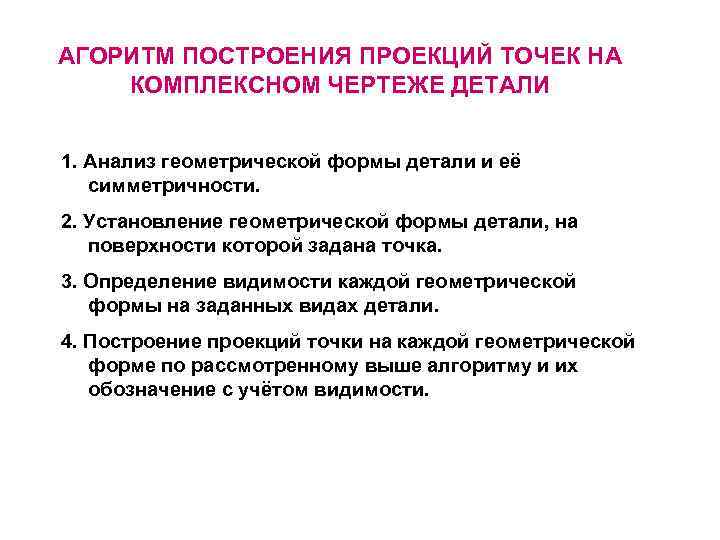 АГОРИТМ ПОСТРОЕНИЯ ПРОЕКЦИЙ ТОЧЕК НА КОМПЛЕКСНОМ ЧЕРТЕЖЕ ДЕТАЛИ

1. Анализ геометрической формы детали и её симметричности.

2. Установление геометрической формы детали, на поверхности которой задана точка.

3. Определение видимости каждой геометрической формы на заданных видах детали.

4. Построение проекций точки на каждой геометрической форме по рассмотренному выше алгоритму и их обозначение с учётом видимости.